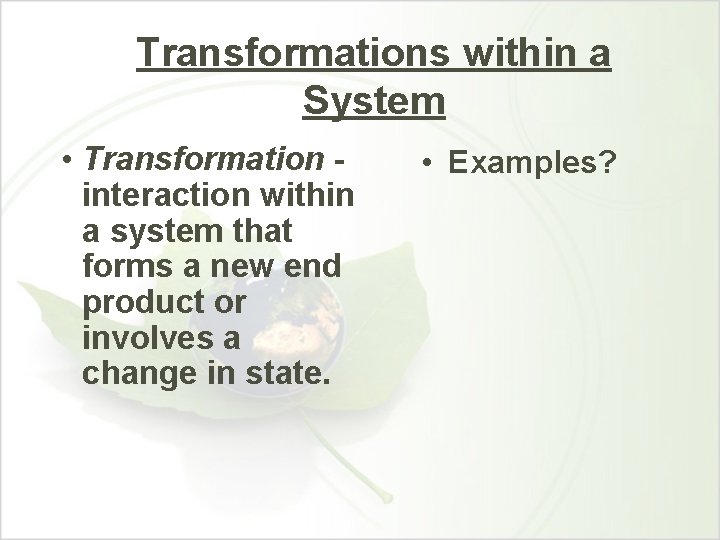 Transformations within a System

• Transformation - interaction within a system that forms a new end product or involves a change in state.

• Examples?